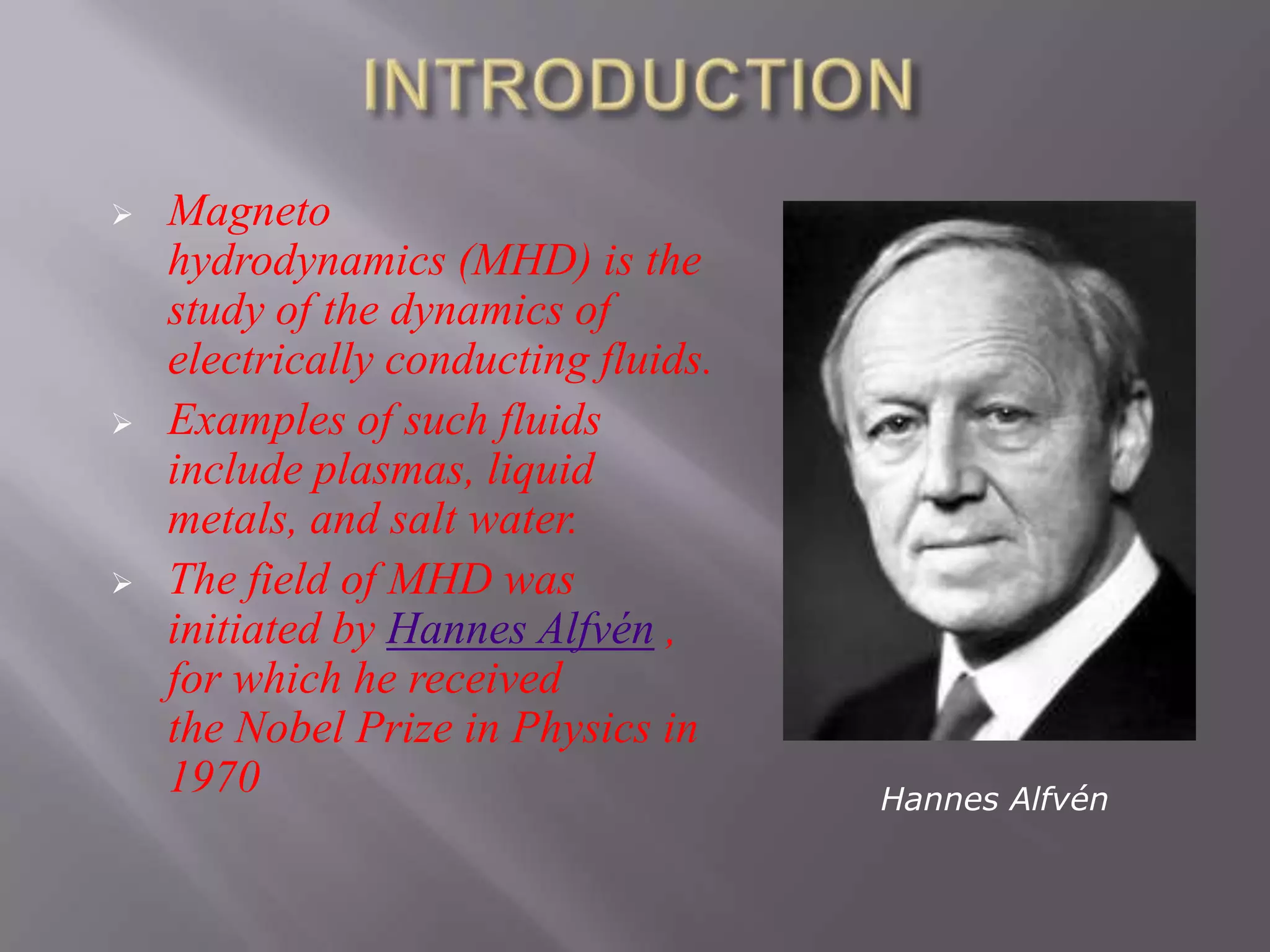 INTRODUCTION

➢ Magneto hydrodynamics (MHD) is the study of the dynamics of electrically conducting fluids.

➢ Examples of such fluids include plasmas, liquid metals, and salt water.

➢ The field of MHD was initiated by Hannes Alfvén , for which he received the Nobel Prize in Physics in 1970

Hannes Alfvén